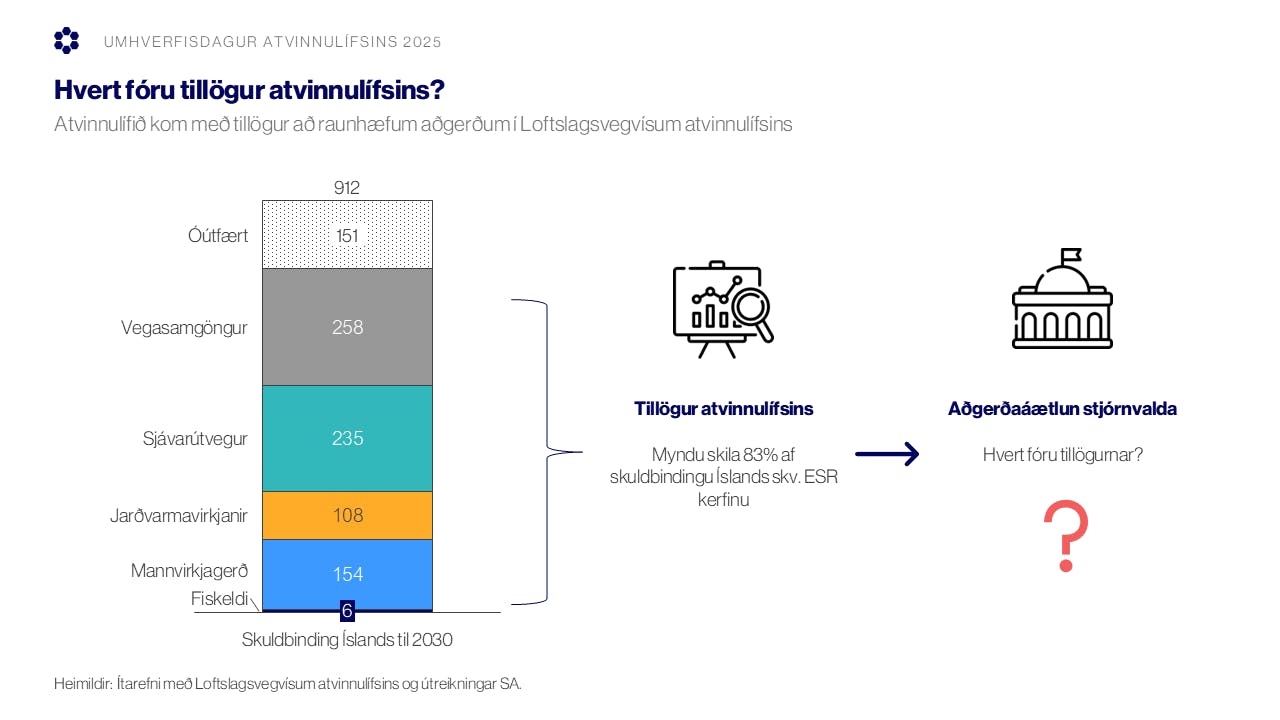 UMHVERFISDAGUR ATVINNULÍFSINS 2025

Hvert fóru tillögur atvinnulífsins?

Atvinnulífið kom með tillögur að raunhæfum aðgerðum í Loftslagsvegvísum atvinnulífsins

912

Óútfært 151

Vegasamgöngur 258

Sjávarútvegur 235

Jarðvarmavirkjanir 108

Mannvirkjagerð 154

Fiskeldi 6

Skuldbinding Íslands til 2030

Tillögur atvinnulífsins

Myndu skila 83% af skuldbindingu Íslands skv. ESR kerfinu

Aðgerðaáætlun stjórnvalda

Hvert fóru tillögurnar?

?

Heimildir: Ítarefni með Loftslagsvegvísum atvinnulífsins og útreikningar SA.